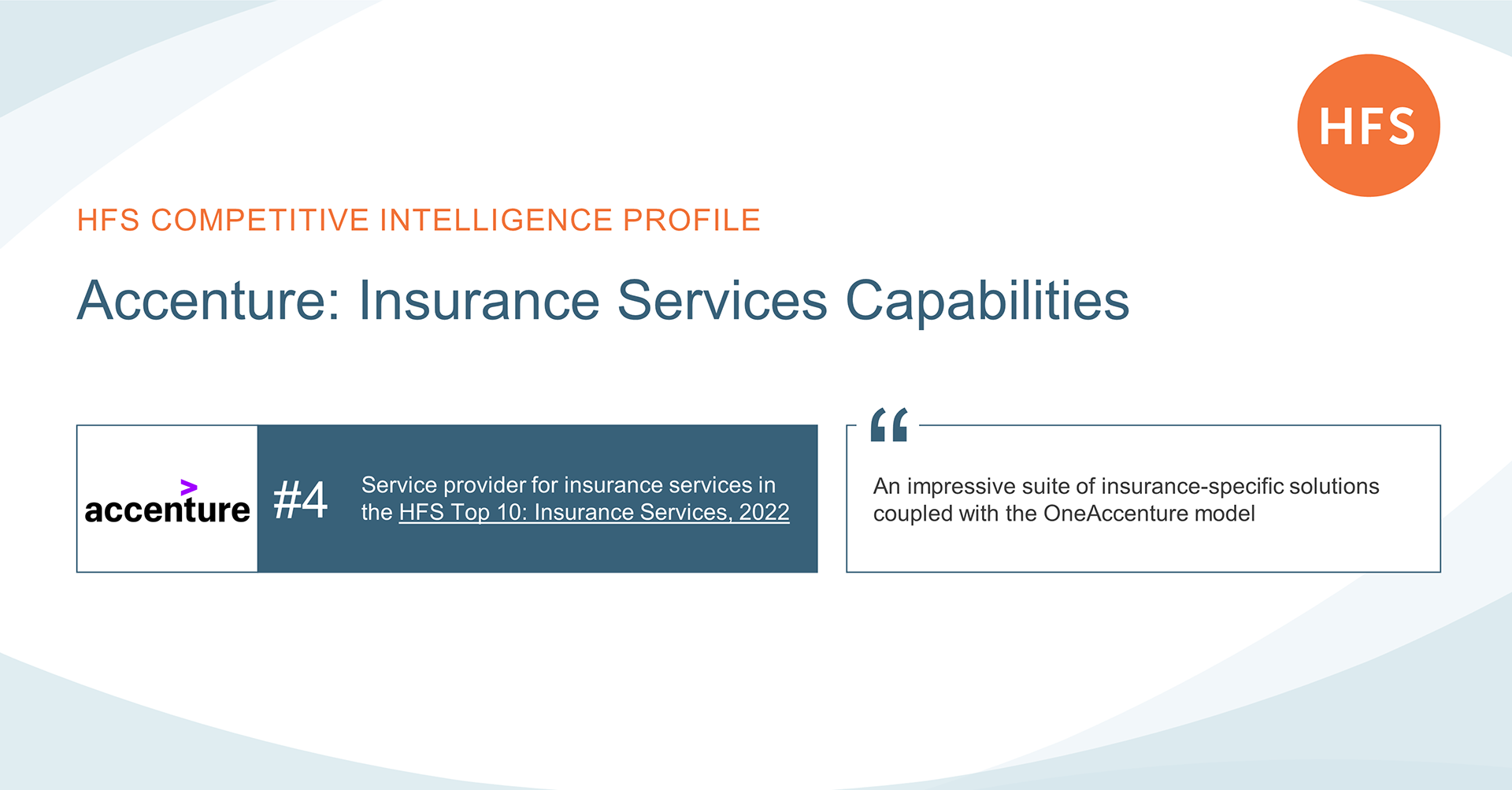 HFS

HFS COMPETITIVE INTELLIGENCE PROFILE

Accenture: Insurance Services Capabilities

accenture

#4

Service provider for insurance services in the HFS Top 10: Insurance Services, 2022

“

An impressive suite of insurance-specific solutions coupled with the OneAccenture model